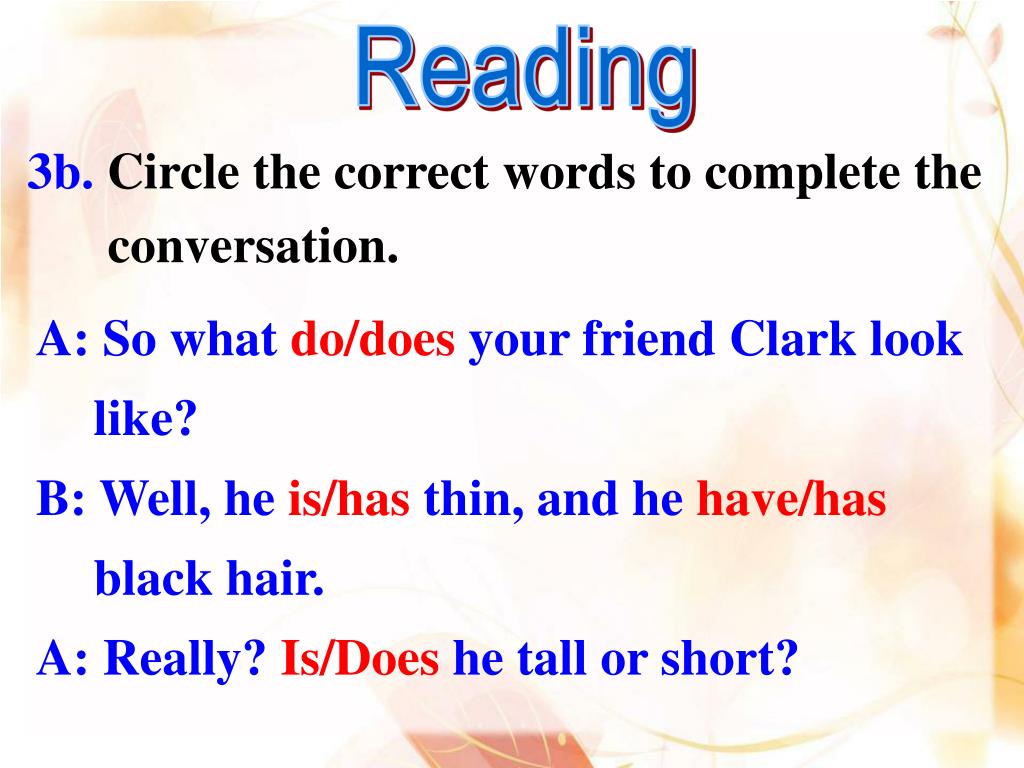 Reading

3b. Circle the correct words to complete the conversation.

A: So what do/does your friend Clark look like?

B: Well, he is/has thin, and he have/has black hair.

A: Really? Is/Does he tall or short?